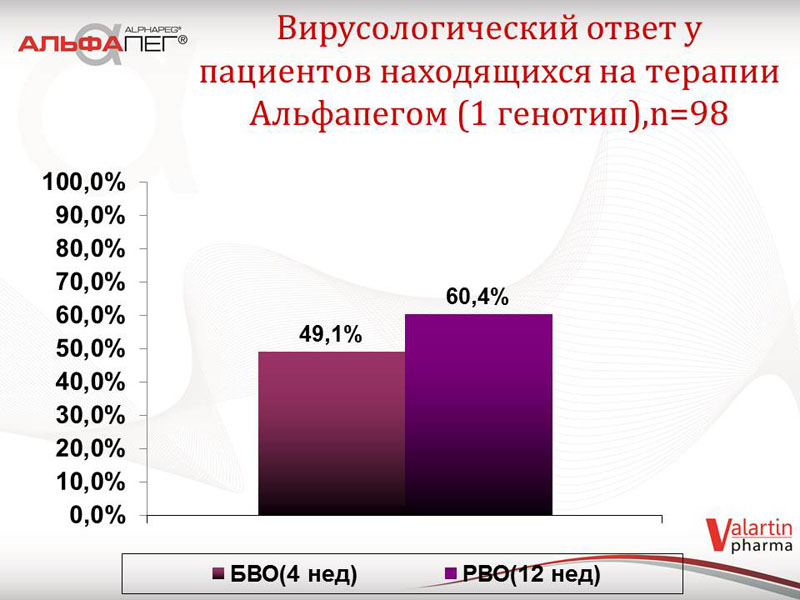 ALPHAPEG®
АЛЬФАПЕГ®

Вирусологический ответ у пациентов находящихся на терапии Альфапегом (1 генотип),n=98

100,0%
90,0%
80,0%
70,0%
60,0%
50,0%
40,0%
30,0%
20,0%
10,0%
0,0%

49,1%
60,4%

БВО(4 нед)
РВО(12 нед)

Valartin pharma